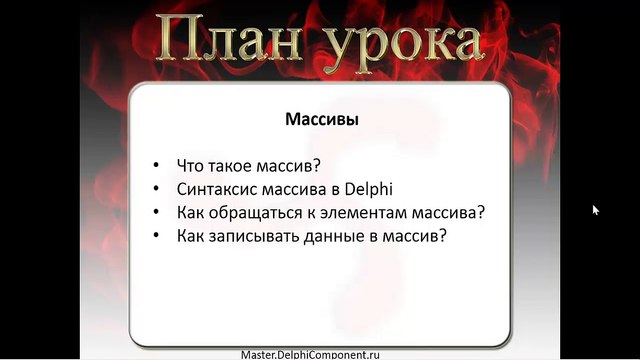 План урока

Массивы

• Что такое массив?
• Синтаксис массива в Delphi
• Как обращаться к элементам массива?
• Как записывать данные в массив?

Master.DelphiComponent.ru